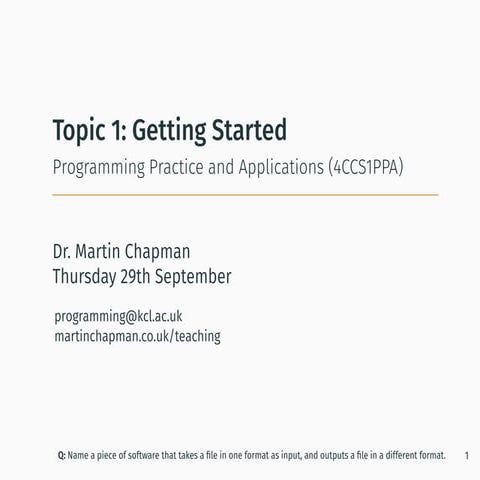 Topic 1: Getting Started

Programming Practice and Applications (4CCS1PPA)

Dr. Martin Chapman
Thursday 29th September

programming@kcl.ac.uk
martinchapman.co.uk/teaching

Q: Name a piece of software that takes a file in one format as input, and outputs a file in a different format.

1